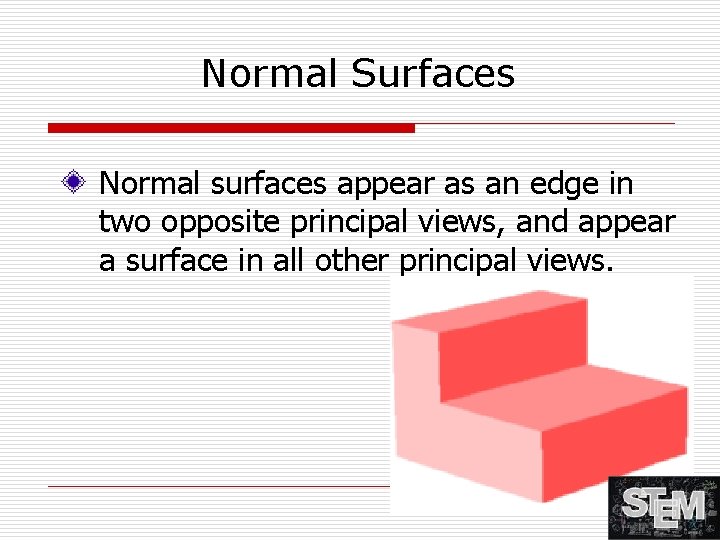 Normal Surfaces

Normal surfaces appear as an edge in two opposite principal views, and appear a surface in all other principal views.

STEM